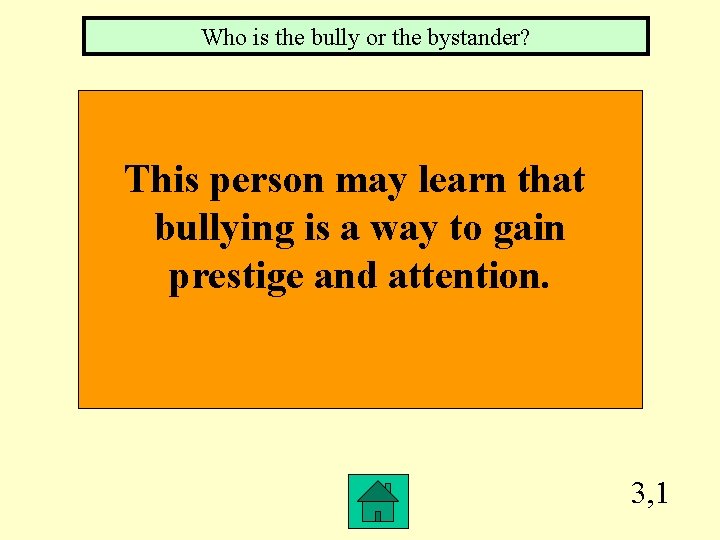 Who is the bully or the bystander?

This person may learn that bullying is a way to gain prestige and attention.

3,1